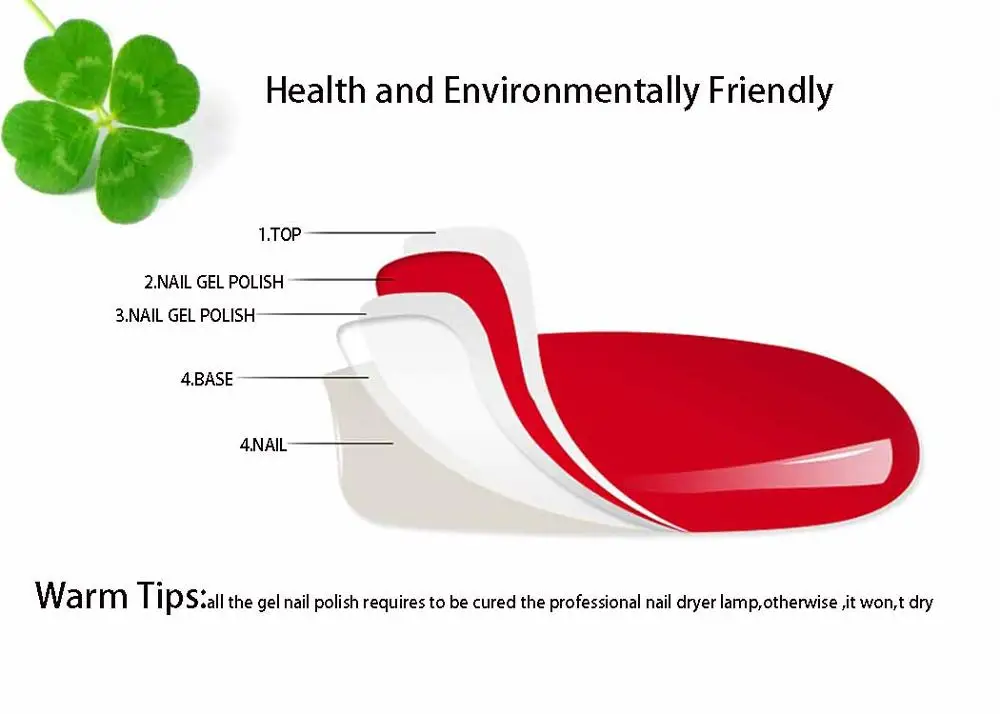 Health and Environmentally Friendly

1.TOP
2.NAIL GEL POLISH
3.NAIL GEL POLISH
4.BASE
4.NAIL

Warm Tips:all the gel nail polish requires to be cured the professional nail dryer lamp,otherwise ,it won,t dry